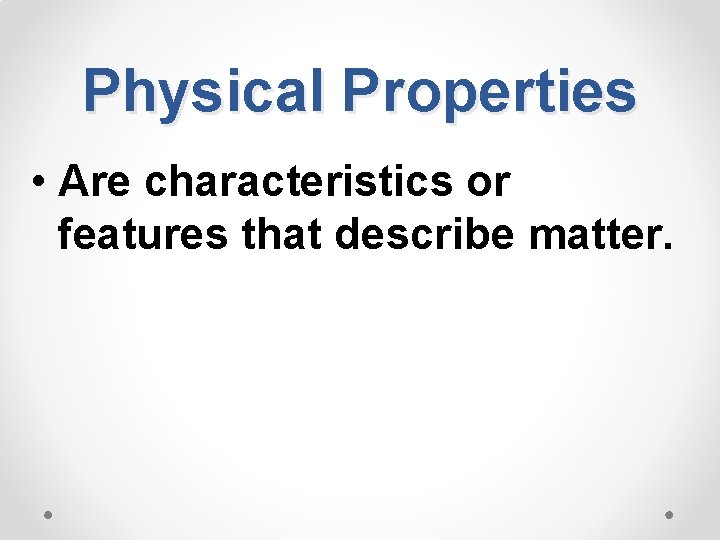 Physical Properties

• Are characteristics or features that describe matter.